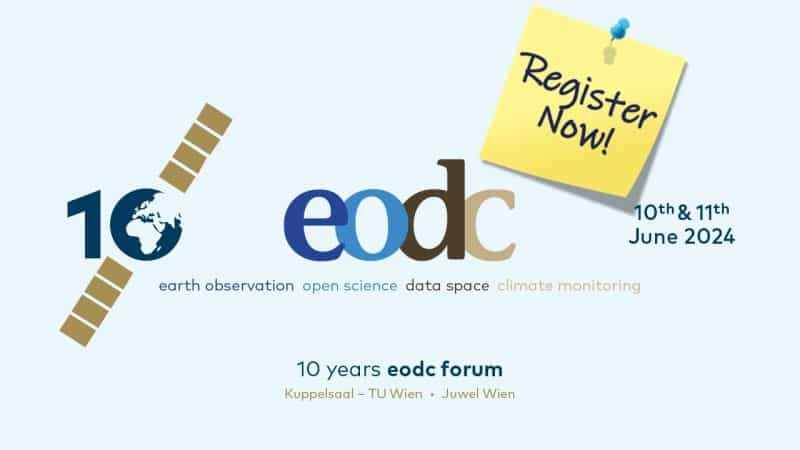 Register Now!

10

eodc

10th & 11th June 2024

earth observation open science data space climate monitoring

10 years eodc forum

Kuppelsaal – TU Wien • Juwel Wien